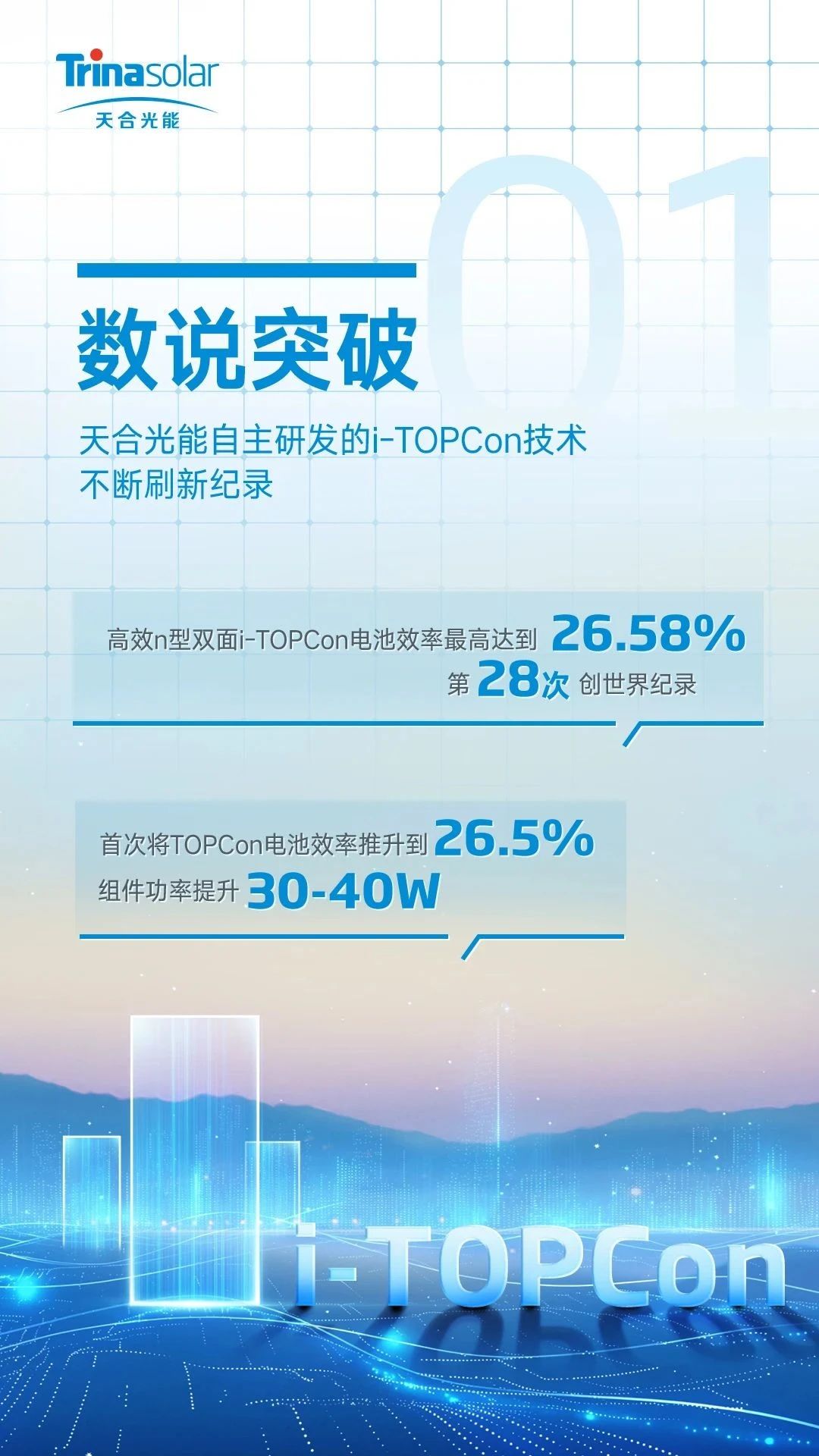 Trinasolar
天合光能

01

数说突破

天合光能自主研发的i-TOPCon技术
不断刷新纪录

高效n型双面i-TOPCon电池效率最高达到 26.58%
第 28次 创世界纪录

首次将TOPCon电池效率推升到 26.5%
组件功率提升 30-40W

i-TOPCon